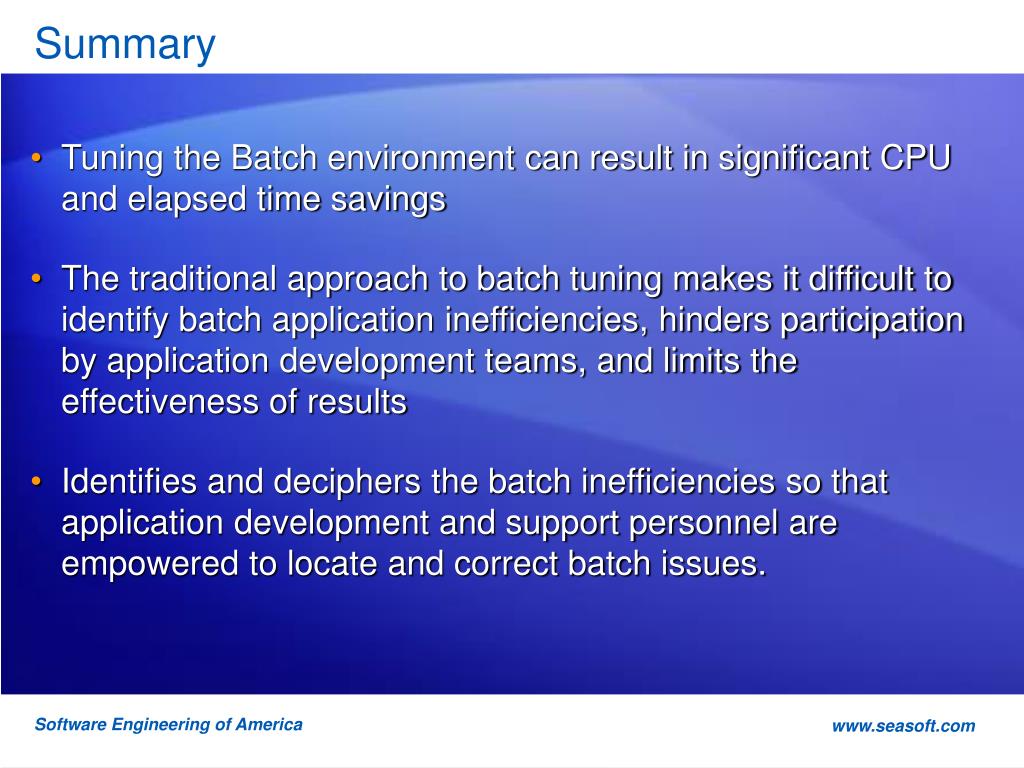 Summary

• Tuning the Batch environment can result in significant CPU and elapsed time savings

• The traditional approach to batch tuning makes it difficult to identify batch application inefficiencies, hinders participation by application development teams, and limits the effectiveness of results

• Identifies and deciphers the batch inefficiencies so that application development and support personnel are empowered to locate and correct batch issues.

Software Engineering of America

www.seasoft.com